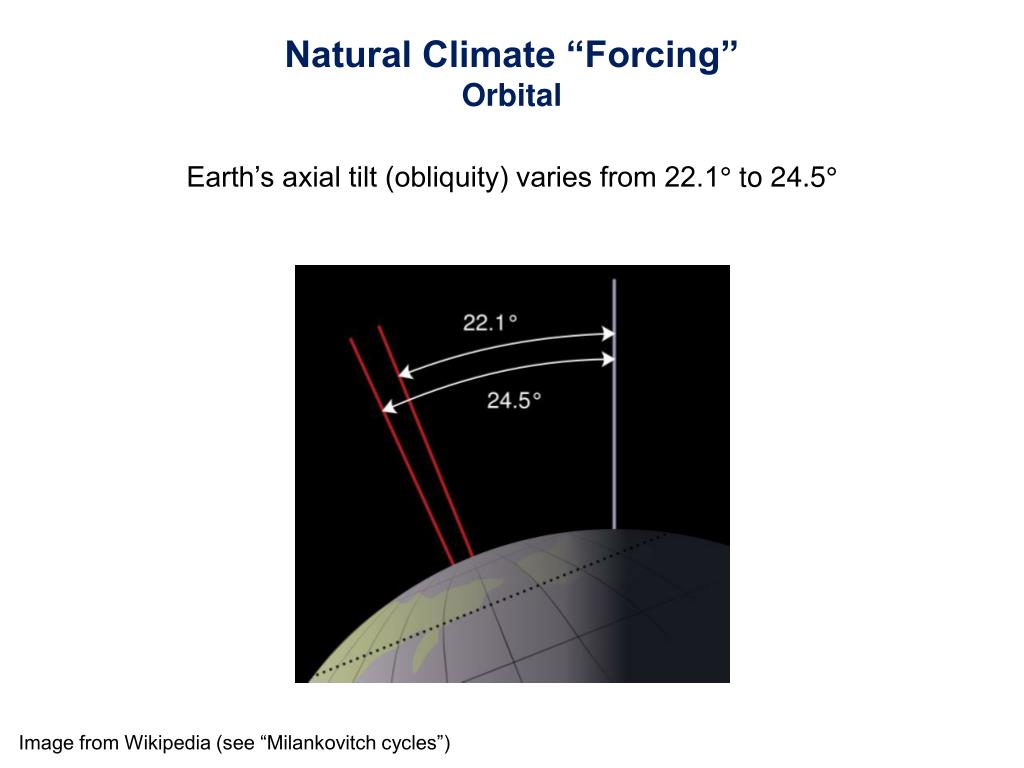 Natural Climate “Forcing”
Orbital

Earth’s axial tilt (obliquity) varies from 22.1° to 24.5°

22.1°

24.5°

Image from Wikipedia (see “Milankovitch cycles”)